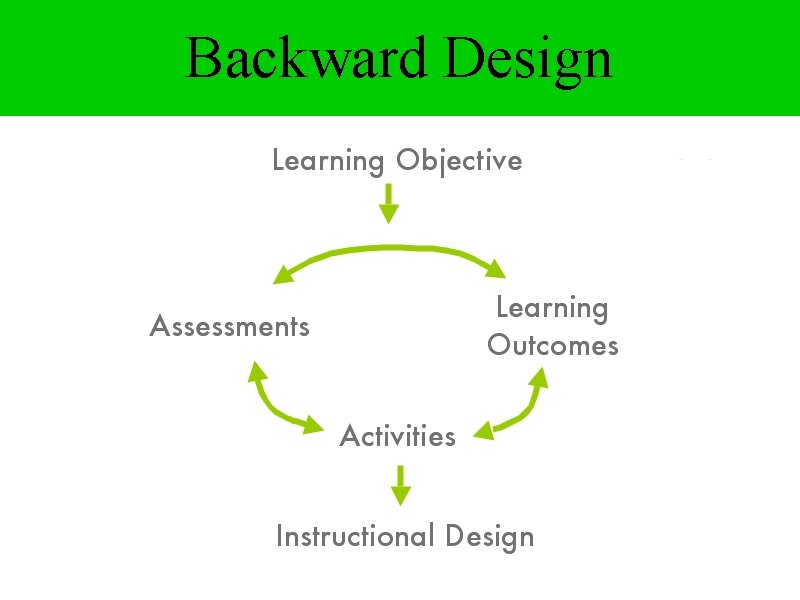 Backward Design

Learning Objective

Assessments

Learning Outcomes

Activities

Instructional Design